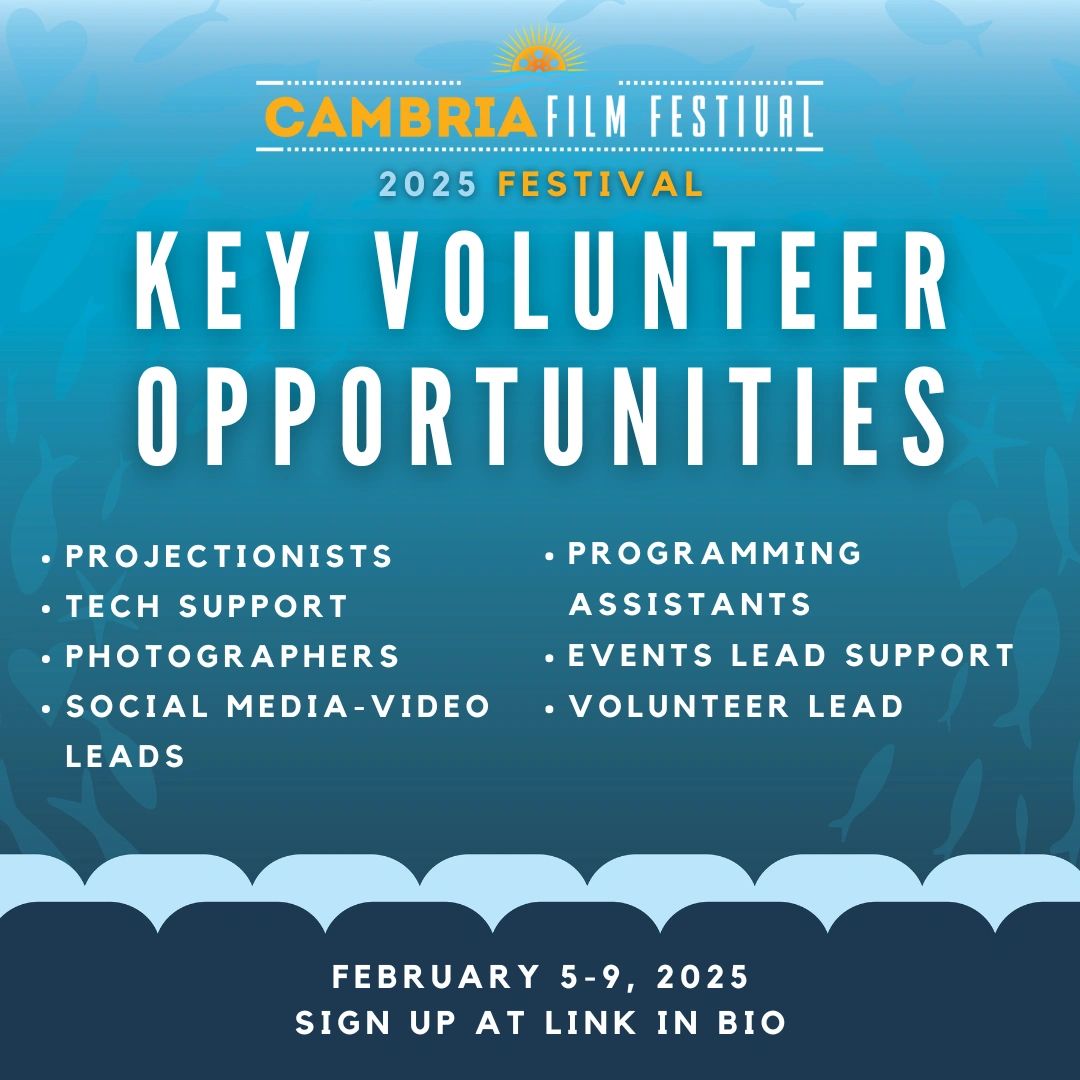 CAMBRIA FILM FESTIVAL
2025 FESTIVAL

KEY VOLUNTEER OPPORTUNITIES

• PROJECTIONISTS
• TECH SUPPORT
• PHOTOGRAPHERS
• SOCIAL MEDIA-VIDEO LEADS

• PROGRAMMING ASSISTANTS
• EVENTS LEAD SUPPORT
• VOLUNTEER LEAD

FEBRUARY 5-9, 2025
SIGN UP AT LINK IN BIO